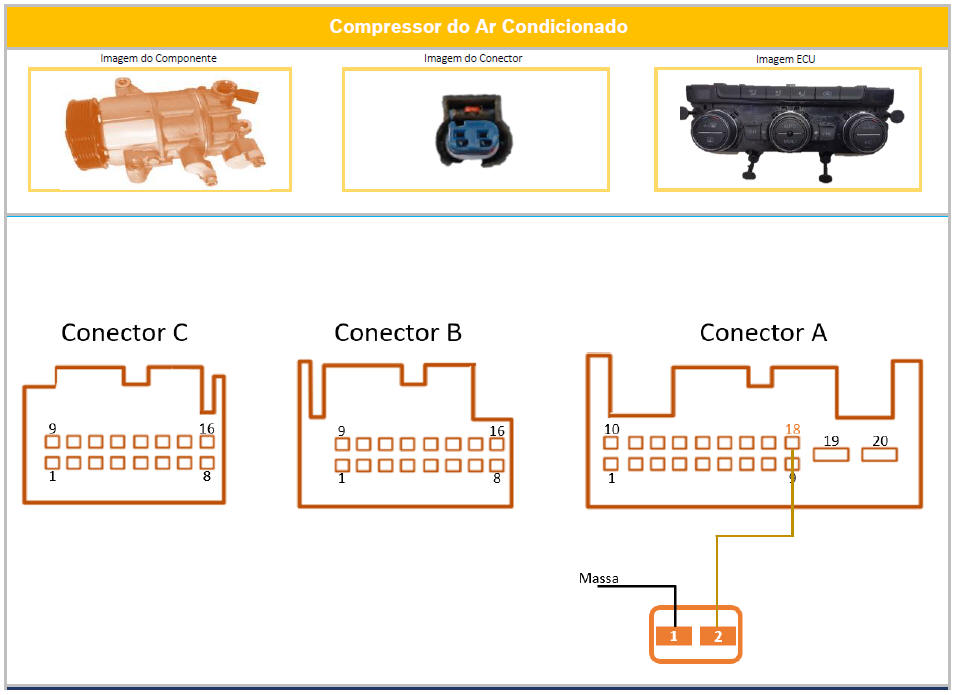 Compressor do Ar Condicionado

Imagem do Componente

Imagem do Conector

Imagem ECU

Conector C

9
16
1
8

Conector B

9
16
1
8

Conector A

10
18
19
20
1
9

Massa

1
2